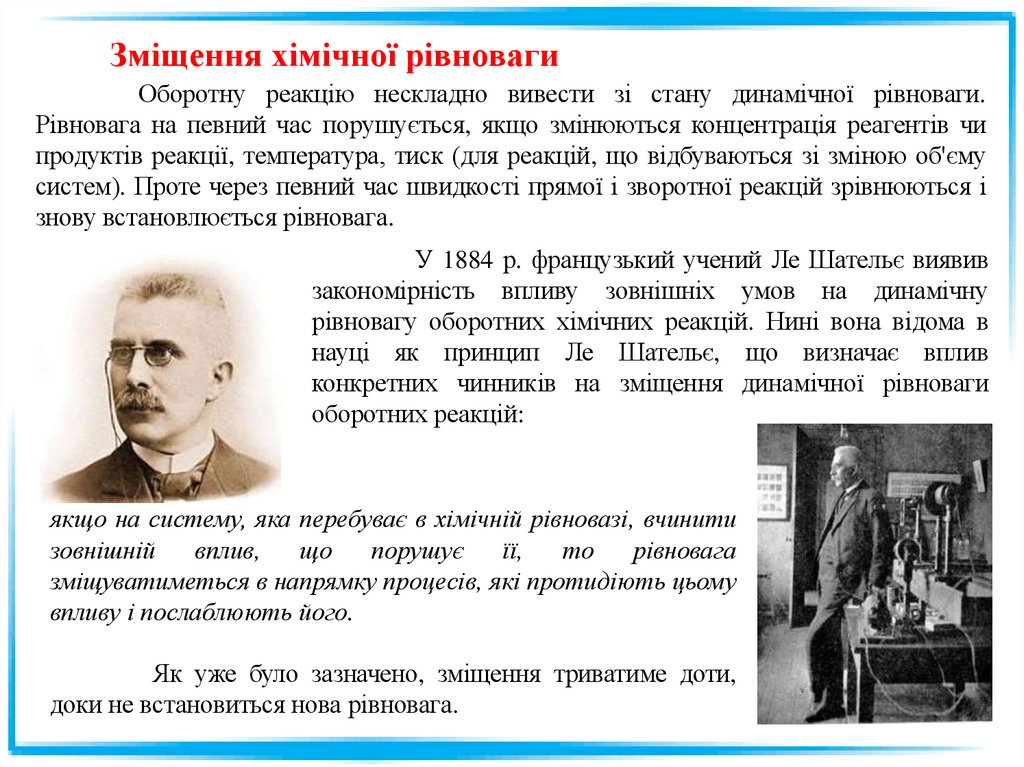 Зміщення хімічної рівноваги

Оборотну реакцію нескладно вивести зі стану динамічної рівноваги. Рівновага на певний час порушується, якщо змінюються концентрація реагентів чи продуктів реакції, температура, тиск (для реакцій, що відбуваються зі зміною об'єму систем). Проте через певний час швидкості прямої і зворотної реакцій зрівнюються і знову встановлюється рівновага.

У 1884 р. французький учений Ле Шательє виявив закономірність впливу зовнішніх умов на динамічну рівновагу оборотних хімічних реакцій. Нині вона відома в науці як принцип Ле Шательє, що визначає вплив конкретних чинників на зміщення динамічної рівноваги оборотних реакцій:

якщо на систему, яка перебуває в хімічній рівновазі, вчинити зовнішній вплив, що порушує її, то рівновага зміщуватиметься в напрямку процесів, які протидіють цьому впливу і послаблюють його.

Як уже було зазначено, зміщення триватиме доти, доки не встановиться нова рівновага.